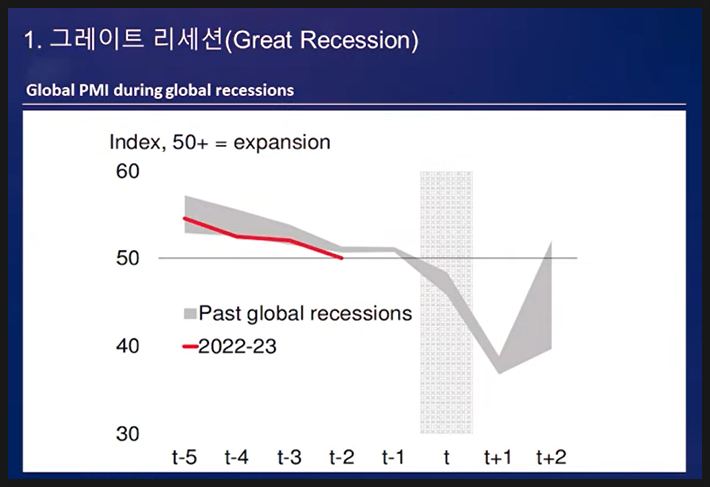 1. 그레이트 리세션(Great Recession)

Global PMI during global recessions

Index, 50+ = expansion

60

50

40

30

Past global recessions

2022-23

t-5 t-4 t-3 t-2 t-1 t t+1 t+2